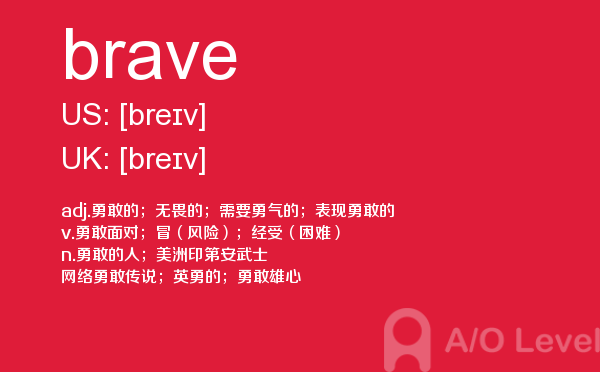 brave

US: [breɪv]

UK: [breɪv]

adj.勇敢的；无畏的；需要勇气的；表现勇敢的
v.勇敢面对；冒（风险）；经受（困难）
n.勇敢的人；美洲印第安武士
网络勇敢传说；英勇的；勇敢雄心

A/O Level